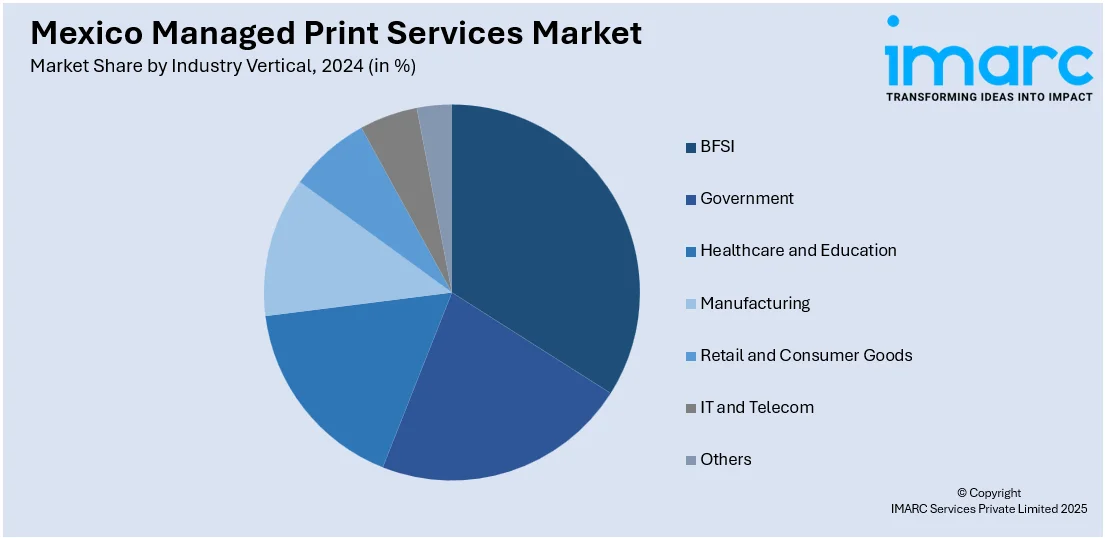 Mexico Managed Print Services Market
Market Share by Industry Vertical, 2024 (in %)

imarc
TRANSFORMING IDEAS INTO IMPACT

BFSI
Government
Healthcare and Education
Manufacturing
Retail and Consumer Goods
IT and Telecom
Others

© Copyright
IMARC Services Private Limited 2025